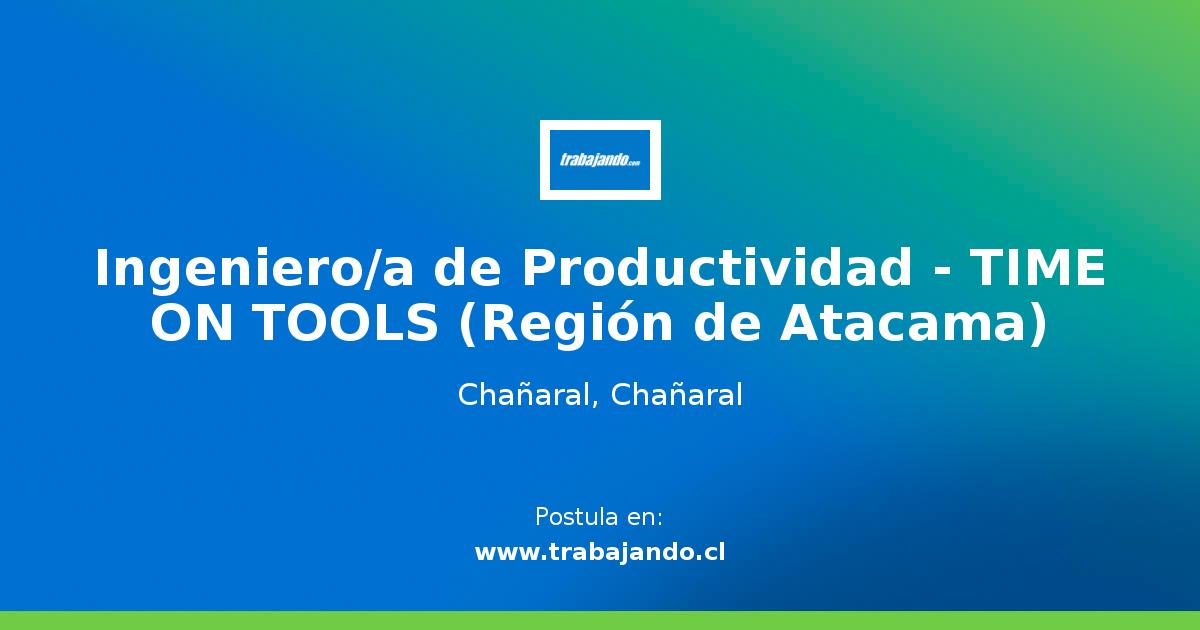 trabajando.com

Ingeniero/a de Productividad - TIME ON TOOLS (Región de Atacama)

Chañaral, Chañaral

Postula en:
www.trabajando.cl